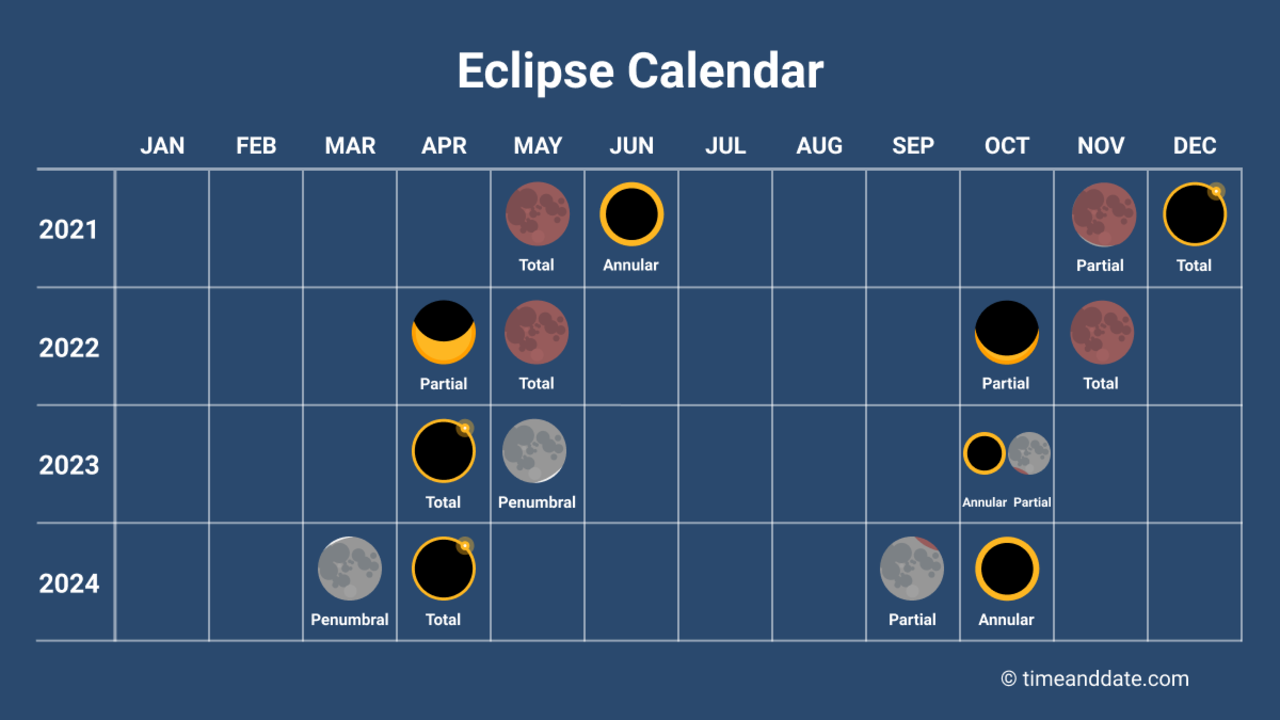 Eclipse Calendar

| | JAN | FEB | MAR | APR | MAY | JUN | JUL | AUG | SEP | OCT | NOV | DEC |
|---|---|---|---|---|---|---|---|---|---|---|---|---|
| 2021 | | | | | Total | Annular | | | | | Partial | Total |
| 2022 | | | | Partial | Total | | | | | Partial | Total | |
| 2023 | | | | Total | Penumbral | | | | | Annular Partial | | |
| 2024 | | | Penumbral | Total | | | | | Partial | Annular | | |

© timeanddate.com